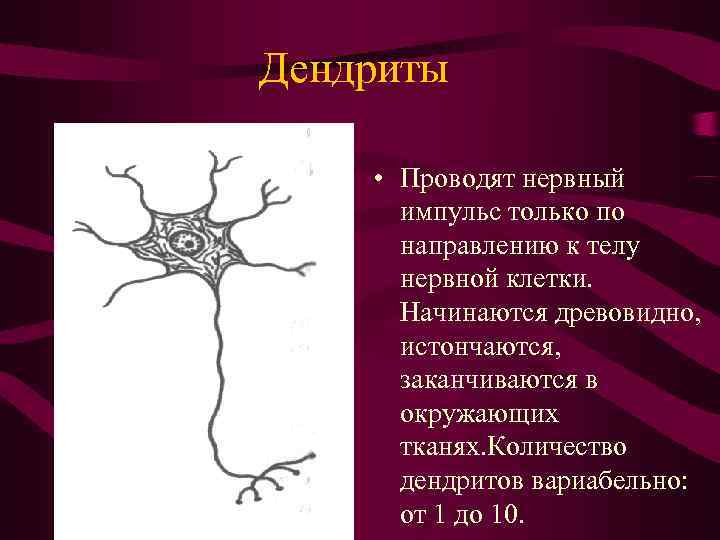 Дендриты

• Проводят нервный импульс только по направлению к телу нервной клетки. Начинаются древовидно, истончаются, заканчиваются в окружающих тканях.Количество дендритов вариабельно: от 1 до 10.